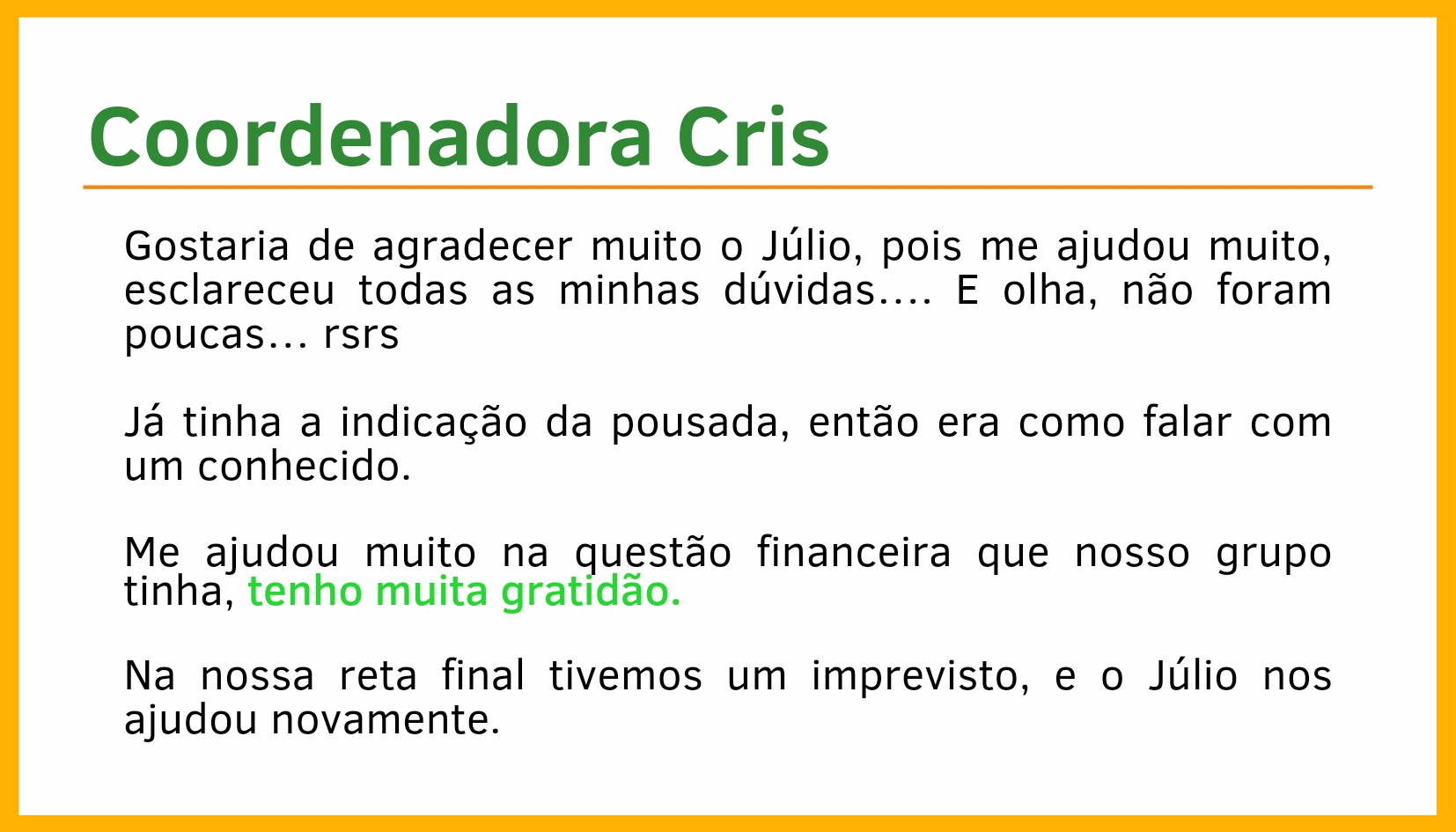 Coordenadora Cris

Gostaria de agradecer muito o Júlio, pois me ajudou muito, esclareceu todas as minhas dúvidas.... E olha, não foram poucas... rsrs

Já tinha a indicação da pousada, então era como falar com um conhecido.

Me ajudou muito na questão financeira que nosso grupo tinha, tenho muita gratidão.

Na nossa reta final tivemos um imprevisto, e o Júlio nos ajudou novamente.